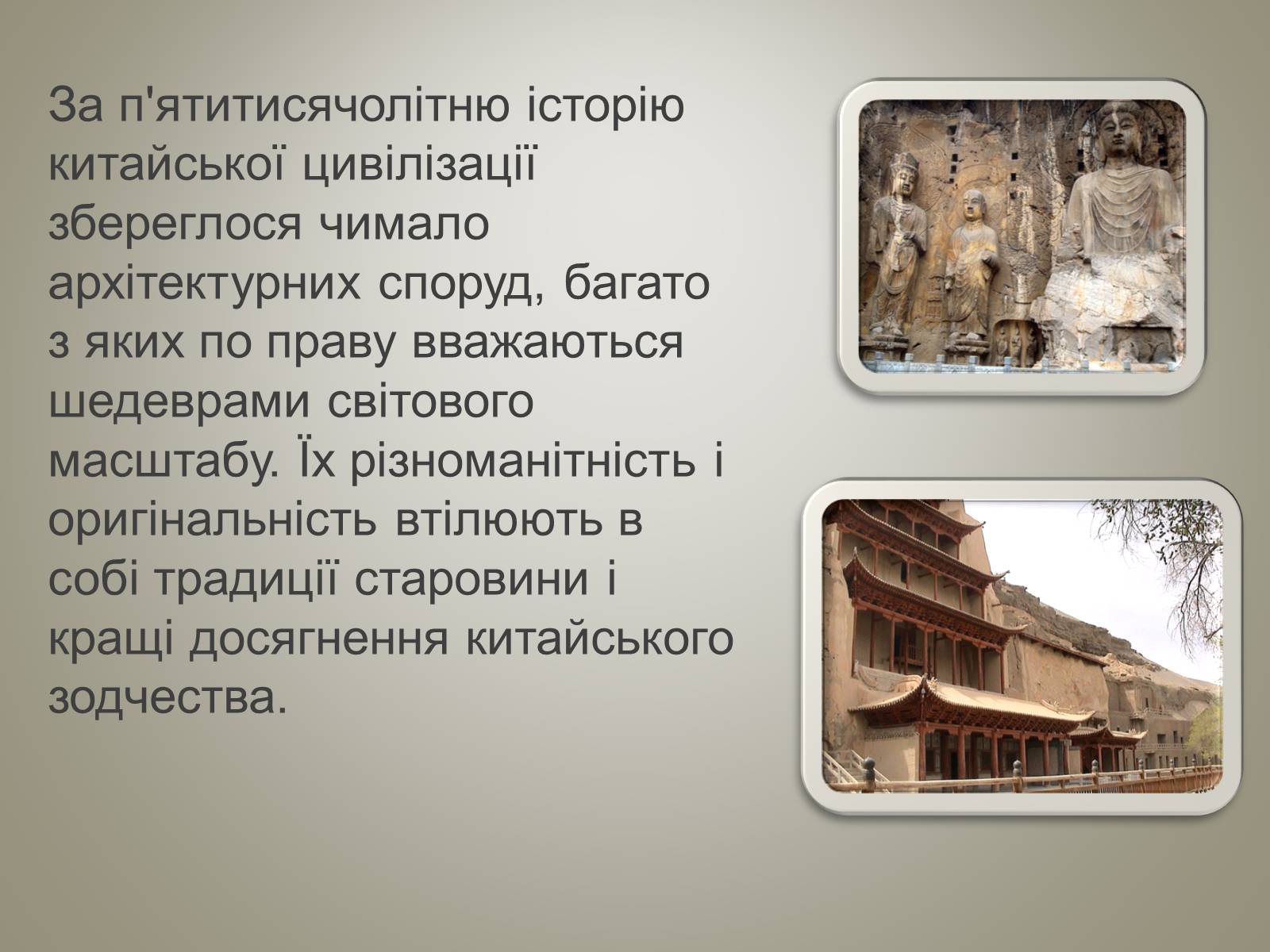 За п'ятитисячолітню історію китайської цивілізації збереглося чимало архітектурних споруд, багато з яких по праву вважаються шедеврами світового масштабу. Їх різноманітність і оригінальність втілюють в собі традиції старовини і кращі досягнення китайського зодчества.